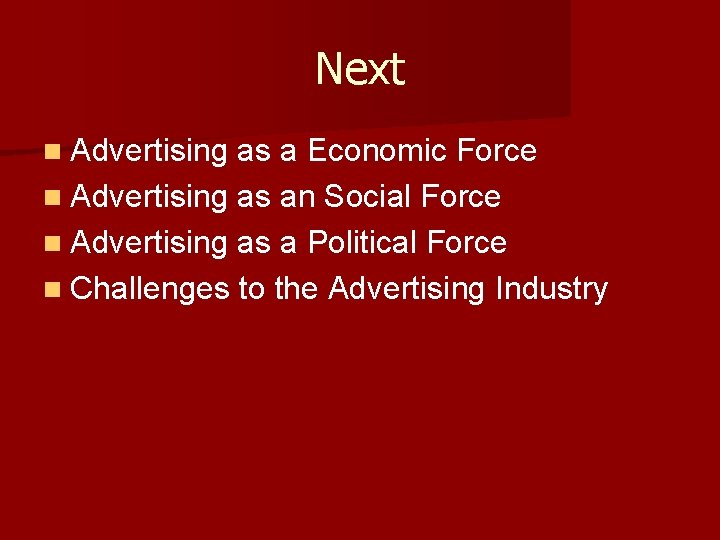 Next

- Advertising as a Economic Force
- Advertising as an Social Force
- Advertising as a Political Force
- Challenges to the Advertising Industry